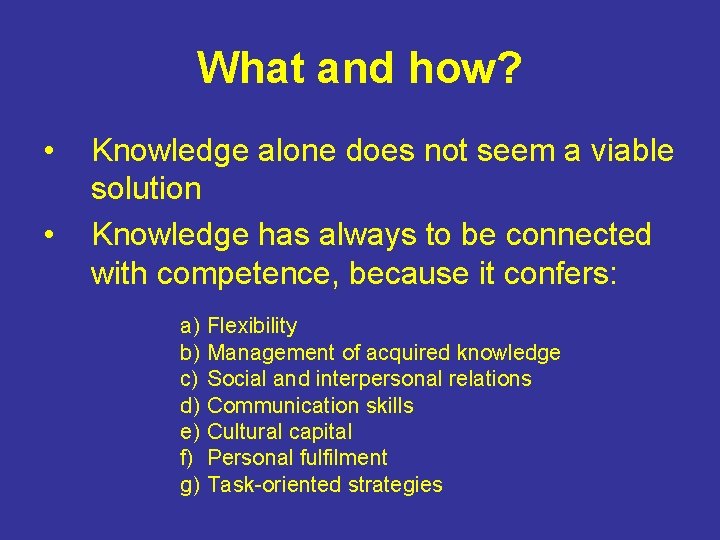 What and how?

• Knowledge alone does not seem a viable solution

• Knowledge has always to be connected with competence, because it confers:

a) Flexibility
b) Management of acquired knowledge
c) Social and interpersonal relations
d) Communication skills
e) Cultural capital
f) Personal fulfilment
g) Task-oriented strategies